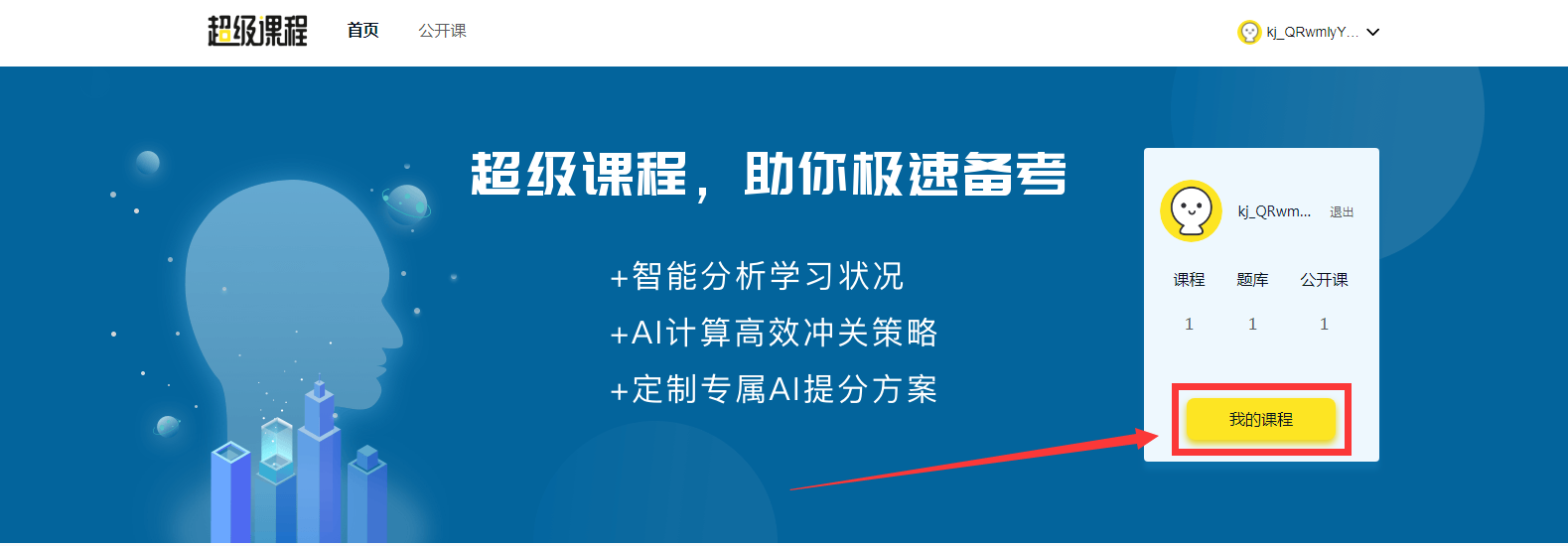 超级课程 首页 公开课

kj_QRwmlyY...

超级课程，助你极速备考

+智能分析学习状况
+AI计算高效冲关策略
+定制专属AI提分方案

kj_QRwm... 退出

| 课程 | 题库 | 公开课 |
|---|---|---|
| 1 | 1 | 1 |

我的课程